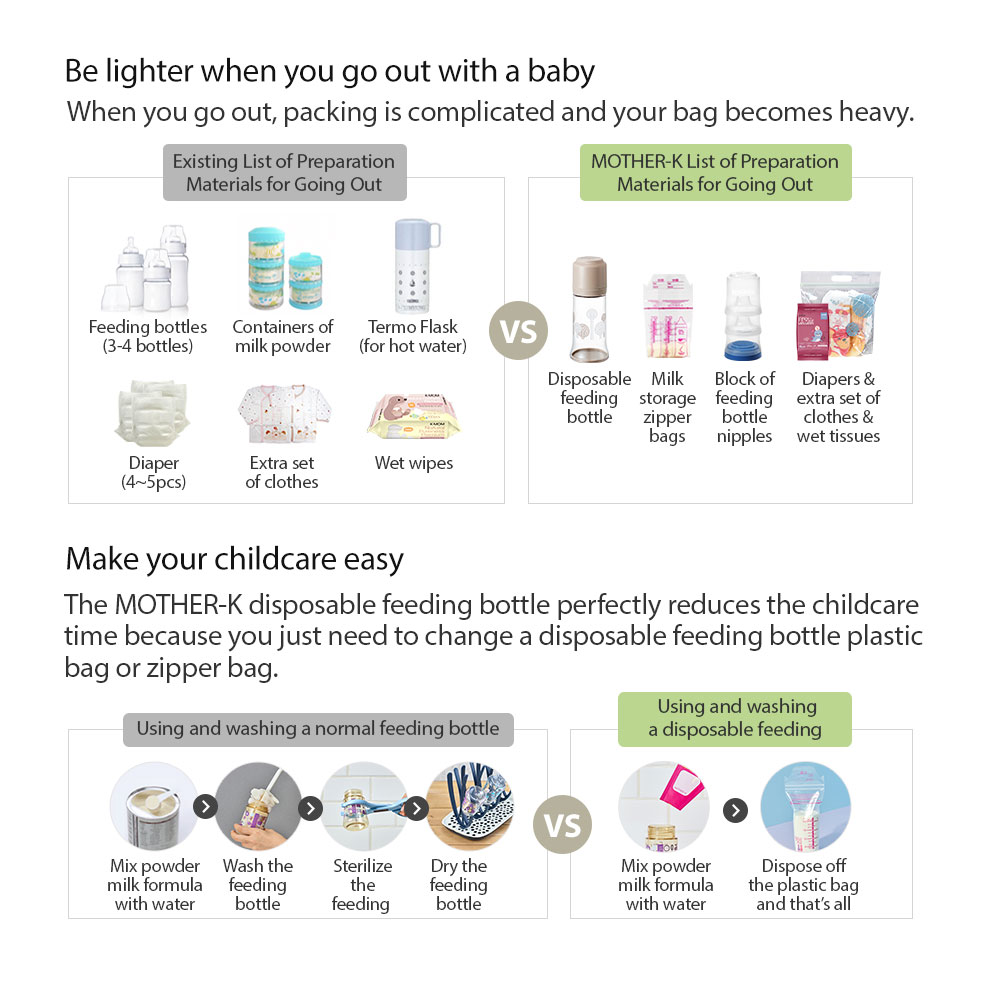 Be lighter when you go out with a baby

When you go out, packing is complicated and your bag becomes heavy.

Existing List of Preparation Materials for Going Out

Feeding bottles (3-4 bottles)

Containers of milk powder

Termo Flask (for hot water)

Diaper (4~5pcs)

Extra set of clothes

Wet wipes

VS

MOTHER-K List of Preparation Materials for Going Out

Disposable feeding bottle

Milk storage zipper bags

Block of feeding bottle nipples

Diapers & extra set of clothes & wet tissues

Make your childcare easy

The MOTHER-K disposable feeding bottle perfectly reduces the childcare time because you just need to change a disposable feeding bottle plastic bag or zipper bag.

Using and washing a normal feeding bottle

Mix powder milk formula with water

Wash the feeding bottle

Sterilize the feeding

Dry the feeding bottle

VS

Using and washing a disposable feeding

Mix powder milk formula with water

Dispose off the plastic bag and that's all